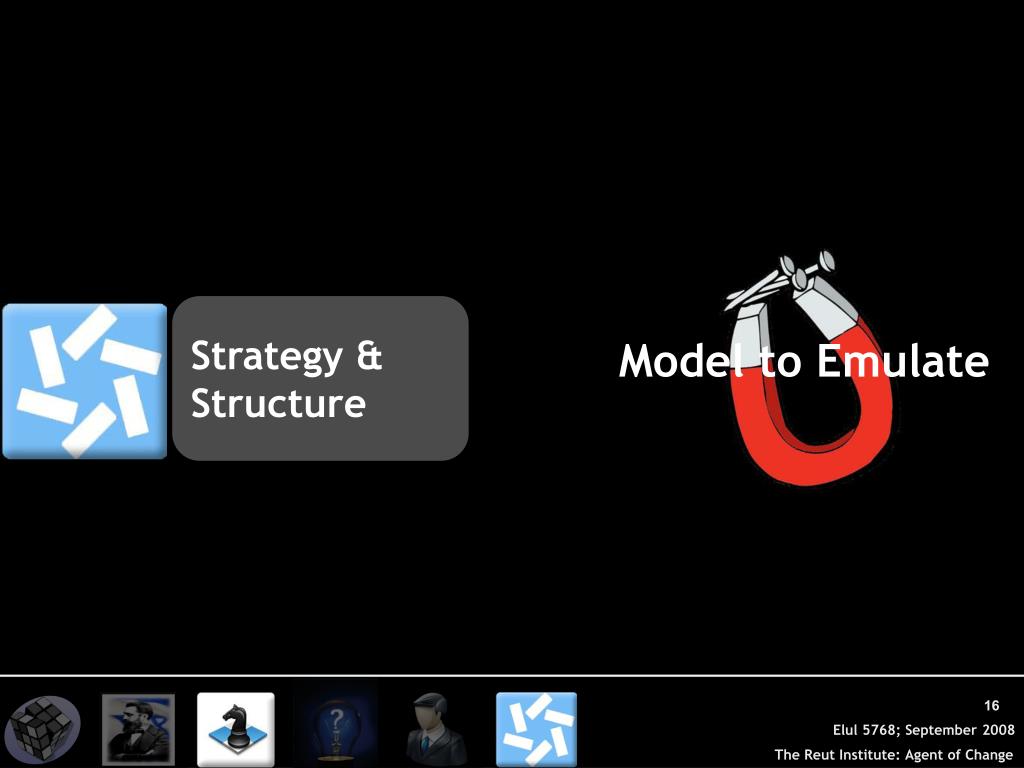 Strategy & Structure

Model to Emulate

?

16

Elul 5768; September 2008

The Reut Institute: Agent of Change